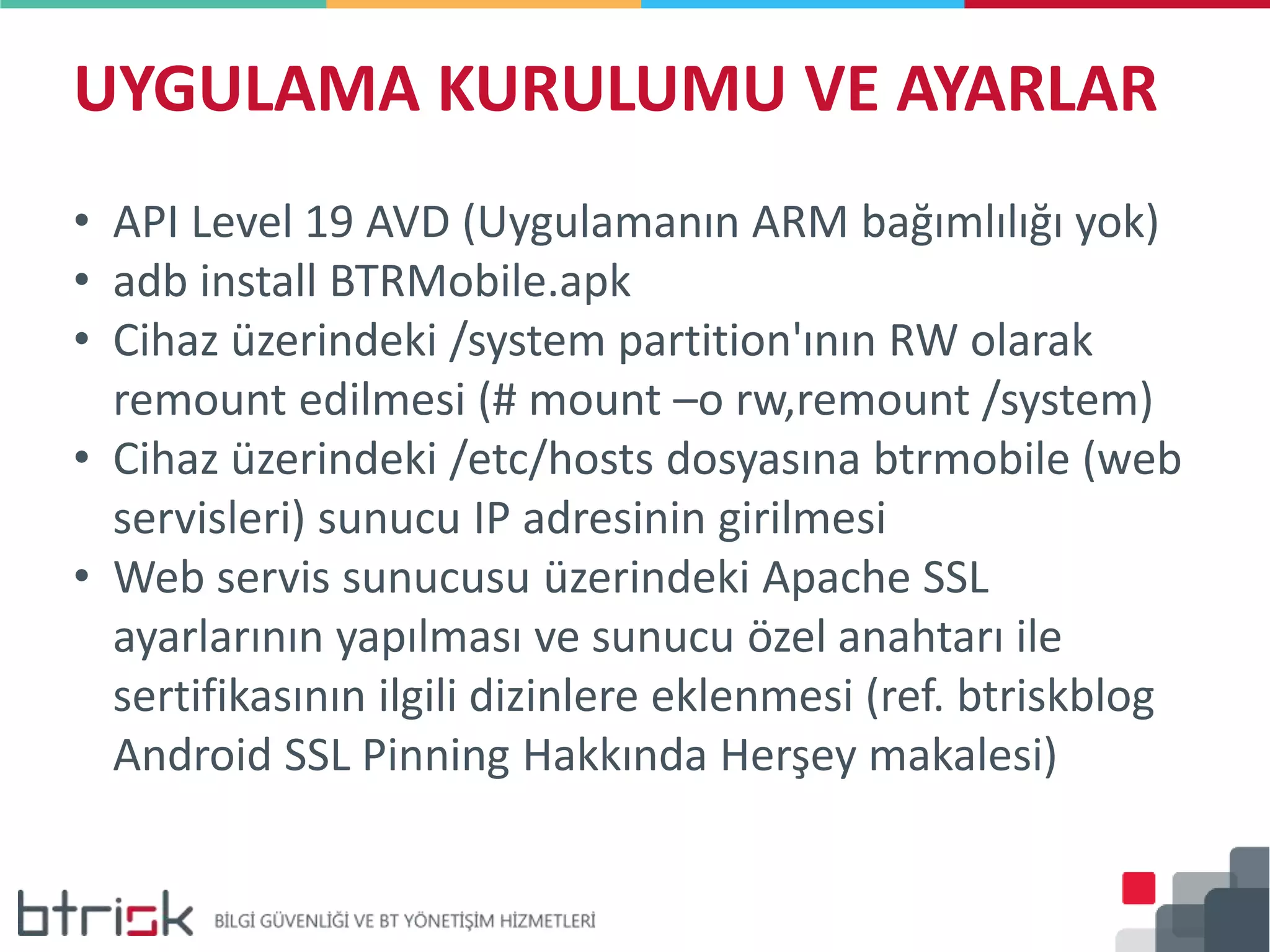 UYGULAMA KURULUMU VE AYARLAR

• API Level 19 AVD (Uygulamanın ARM bağımlılığı yok)
• adb install BTRMobile.apk
• Cihaz üzerindeki /system partition'ının RW olarak remount edilmesi (# mount –o rw,remount /system)
• Cihaz üzerindeki /etc/hosts dosyasına btrmobile (web servisleri) sunucu IP adresinin girilmesi
• Web servis sunucusu üzerindeki Apache SSL ayarlarının yapılması ve sunucu özel anahtarı ile sertifikasının ilgili dizinlere eklenmesi (ref. btriskblog Android SSL Pinning Hakkında Herşey makalesi)

btrisk BİLGİ GÜVENLİĞİ VE BT YÖNETİŞİM HİZMETLERİ